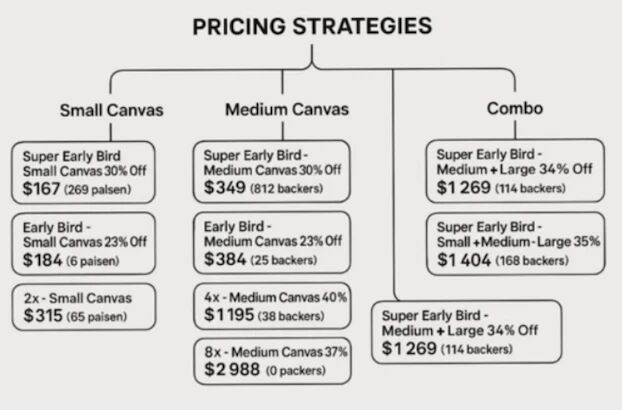 PRICING STRATEGIES

Small Canvas

Super Early Bird Small Canvas 30% Off
$167 (269 palsen)

Early Bird - Small Canvas 23% Off
$184 (6 paisen)

2x - Small Canvas
$315 (65 paisen)

Medium Canvas

Super Early Bird - Medium Canvas 30% Off
$349 (812 backers)

Early Bird - Medium Canvas 23% Off
$384 (25 backers)

4x - Medium Canvas 40%
$1195 (38 backers)

8x - Medium Canvas 37%
$2 988 (0 packers)

Super Early Bird - Medium + Large 34% Off
$1 269 (114 backers)

Combo

Super Early Bird - Medium + Large 34% Off
$1 269 (114 backers)

Super Early Bird - Small + Medium - Large 35%
$1 404 (168 backers)